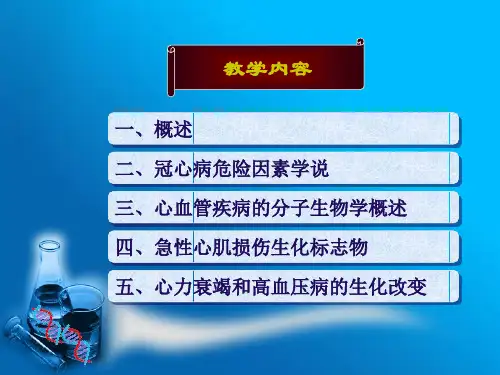 教学内容

一、概述

二、冠心病危险因素学说

三、心血管疾病的分子生物学概述

四、急性心肌损伤生化标志物

五、心力衰竭和高血压病的生化改变